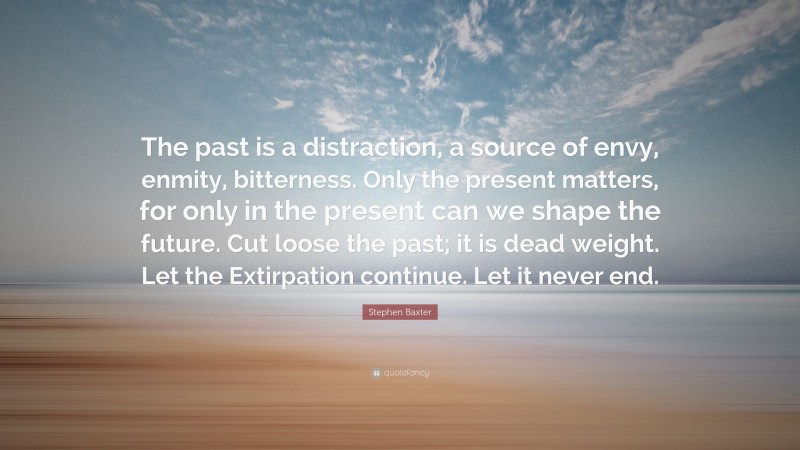 The past is a distraction, a source of envy, enmity, bitterness. Only the present matters, for only in the present can we shape the future. Cut loose the past; it is dead weight. Let the Extirpation continue. Let it never end.

Stephen Baxter

quotefancy